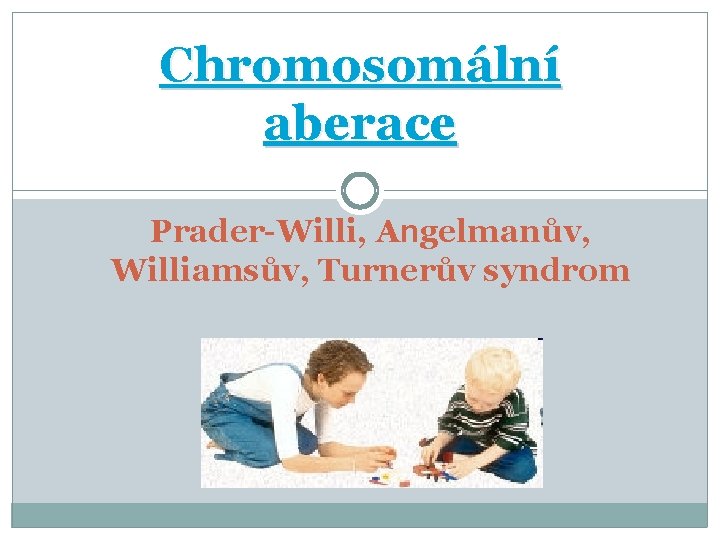 Chromosomální aberace

Prader-Willi, Angelmanův, Williamsův, Turnerův syndrom